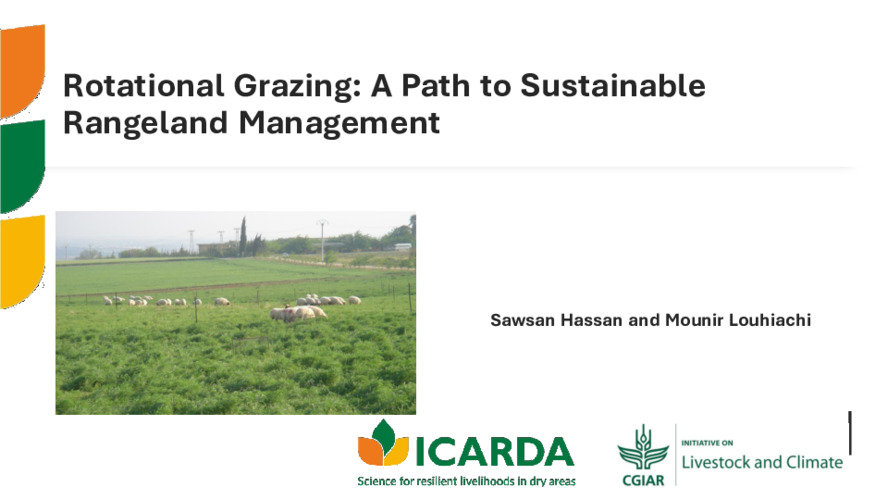 Rotational Grazing: A Path to Sustainable Rangeland Management

Sawsan Hassan and Mounir Louhiachi

ICARDA
Science for resilient livelihoods in dry areas

CGIAR
INITIATIVE ON
Livestock and Climate